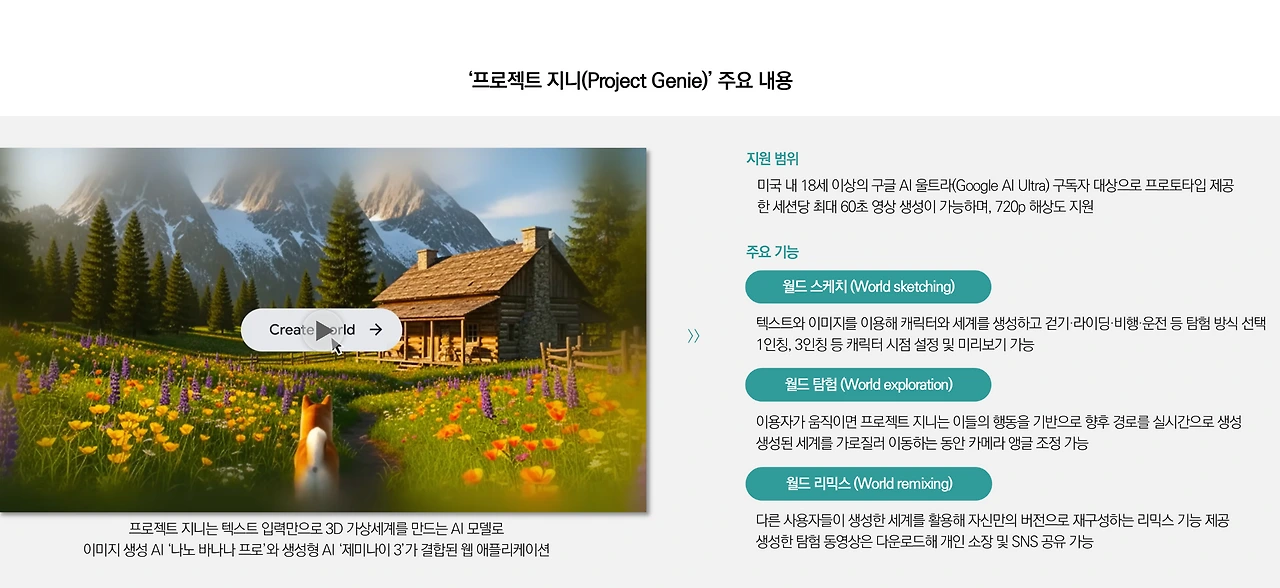 ‘프로젝트 지니(Project Genie)’ 주요 내용

Create World →

프로젝트 지니는 텍스트 입력만으로 3D 가상세계를 만드는 AI 모델로
이미지 생성 AI ‘나노 바나나 프로’와 생성형 AI ‘제미나이 3’가 결합된 웹 애플리케이션

지원 범위

미국 내 18세 이상의 구글 AI 울트라(Google AI Ultra) 구독자 대상으로 프로토타입 제공
한 세션당 최대 60초 영상 생성이 가능하며, 720p 해상도 지원

주요 기능

월드 스케치 (World sketching)

텍스트와 이미지를 이용해 캐릭터와 세계를 생성하고 걷기·라이딩·비행·운전 등 탐험 방식 선택
1인칭, 3인칭 등 캐릭터 시점 설정 및 미리보기 가능

월드 탐험 (World exploration)

이용자가 움직이면 프로젝트 지니는 이들의 행동을 기반으로 향후 경로를 실시간으로 생성
생성된 세계를 가로질러 이동하는 동안 카메라 앵글 조정 가능

월드 리믹스 (World remixing)

다른 사용자들이 생성한 세계를 활용해 자신만의 버전으로 재구성하는 리믹스 기능 제공
생성한 탐험 동영상은 다운로드해 개인 소장 및 SNS 공유 가능